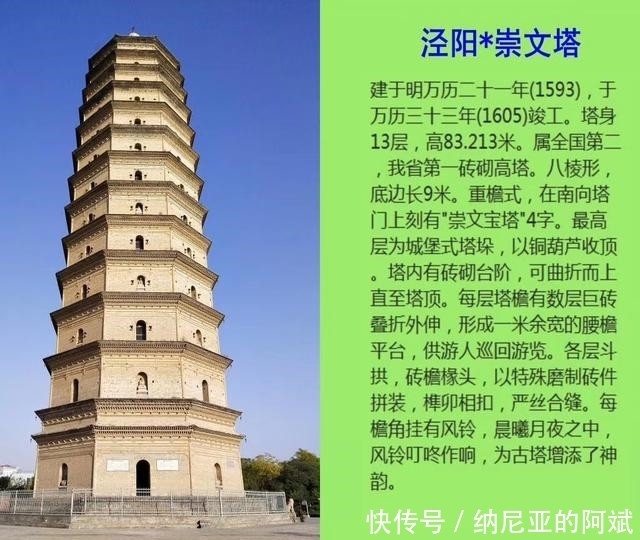 泾阳*崇文塔

建于明万历二十一年(1593)，于万历三十三年(1605)竣工。塔身13层，高83.213米。属全国第二，我省第一砖砌高塔。八棱形，底边长9米。重檐式，在南向塔门上刻有"崇文宝塔"4字。最高层为城堡式塔垛，以铜葫芦收顶。塔内有砖砌台阶，可曲折而上直至塔顶。每层塔檐有数层巨砖叠折外伸，形成一米余宽的腰檐平台，供游人巡回游览。各层斗拱，砖檐椽头，以特殊磨制砖件拼装，榫卯相扣，严丝合缝。每檐角挂有风铃，晨曦月夜之中，风铃叮咚作响，为古塔增添了神韵。

快传号 / 纳尼亚的阿斌